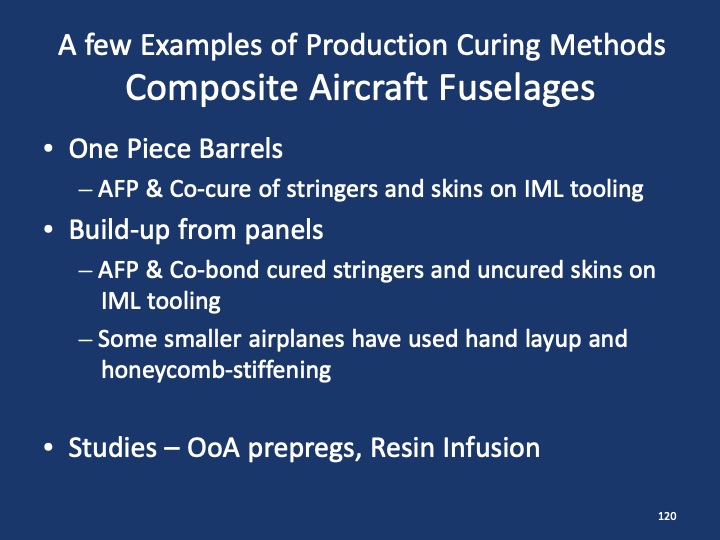 A few Examples of Production Curing Methods
Composite Aircraft Fuselages

• One Piece Barrels
– AFP & Co-cure of stringers and skins on IML tooling
• Build-up from panels
– AFP & Co-bond cured stringers and uncured skins on IML tooling
– Some smaller airplanes have used hand layup and honeycomb-stiffening

• Studies – OoA prepregs, Resin Infusion

120